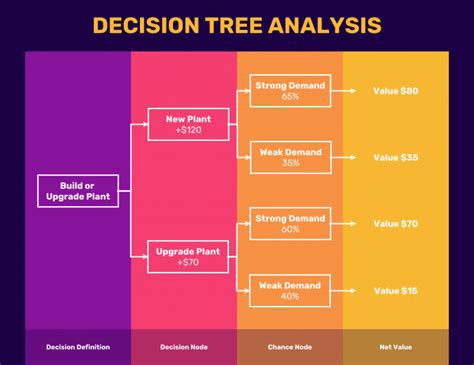 DECISION TREE ANALYSIS

Build or Upgrade Plant

New Plant
+$120

Upgrade Plant
+$70

Strong Demand
65%

Weak Demand
35%

Strong Demand
60%

Weak Demand
40%

Value $80

Value $35

Value $70

Value $15

Decision Definition

Decision Node

Chance Node

Net Value